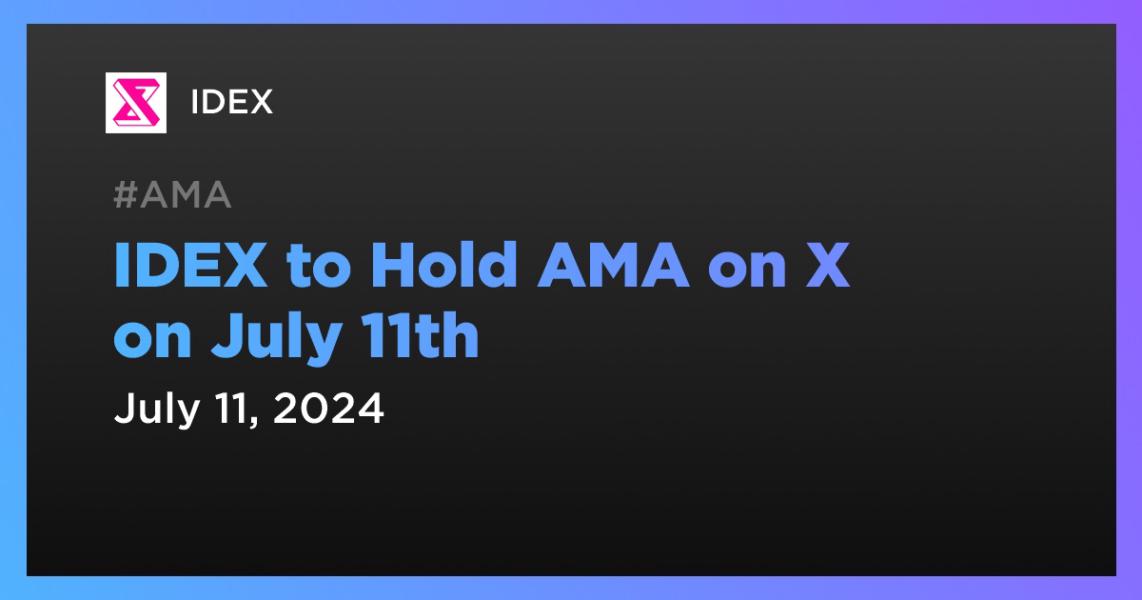 IDEX

#AMA

IDEX to Hold AMA on X on July 11th

July 11, 2024